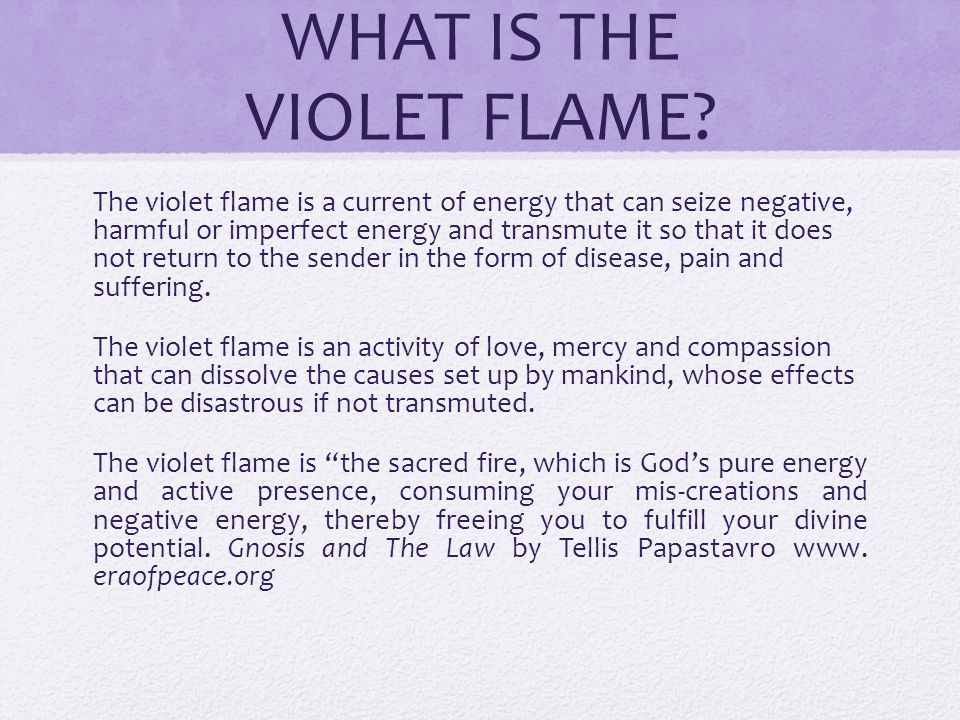 WHAT IS THE VIOLET FLAME?

The violet flame is a current of energy that can seize negative, harmful or imperfect energy and transmute it so that it does not return to the sender in the form of disease, pain and suffering.

The violet flame is an activity of love, mercy and compassion that can dissolve the causes set up by mankind, whose effects can be disastrous if not transmuted.

The violet flame is “the sacred fire, which is God’s pure energy and active presence, consuming your mis-creations and negative energy, thereby freeing you to fulfill your divine potential. Gnosis and The Law by Tellis Papastavro www. eraofpeace.org